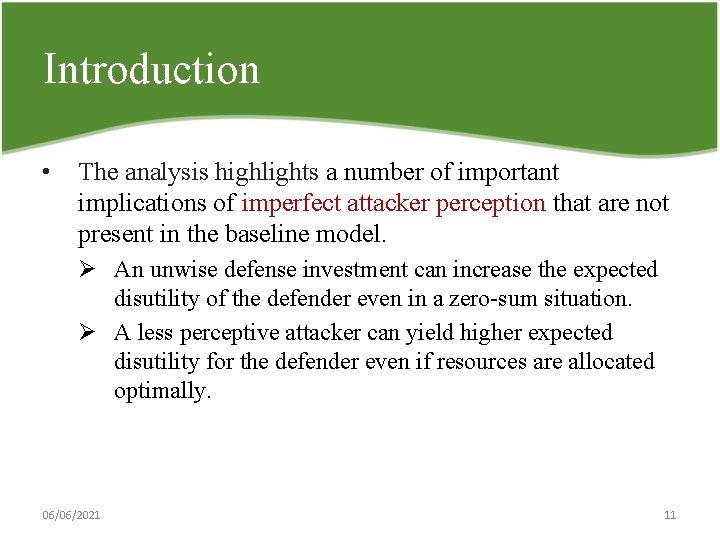 Introduction

• The analysis highlights a number of important implications of imperfect attacker perception that are not present in the baseline model.

➢ An unwise defense investment can increase the expected disutility of the defender even in a zero-sum situation.

➢ A less perceptive attacker can yield higher expected disutility for the defender even if resources are allocated optimally.

06/06/2021

11